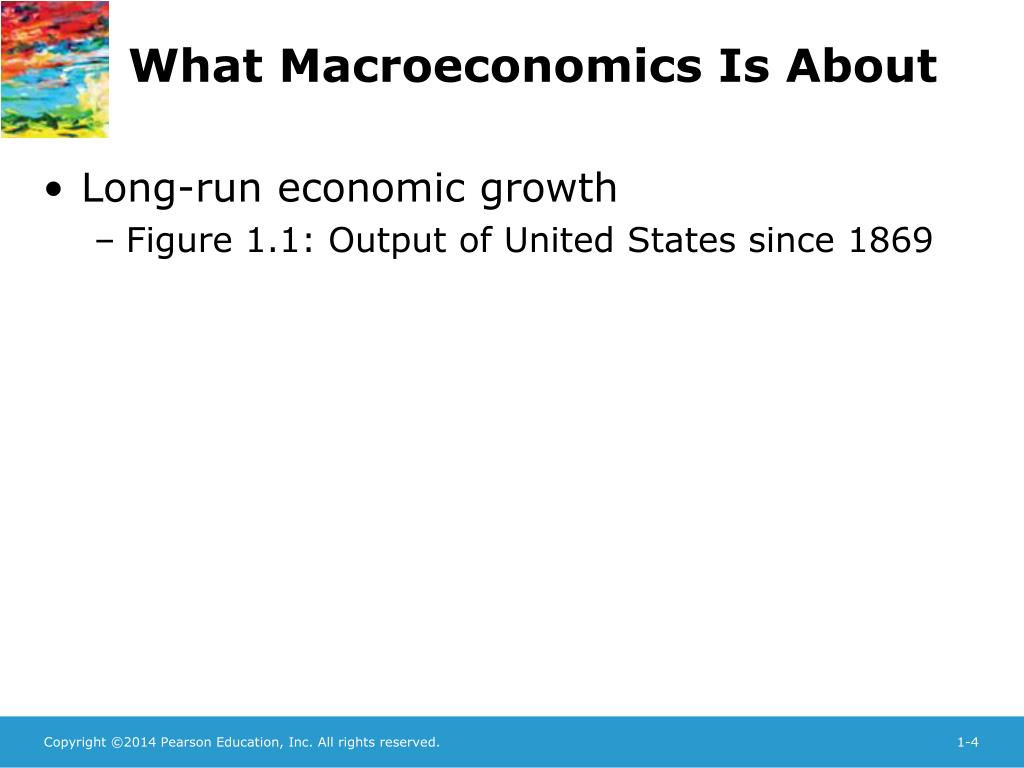 What Macroeconomics Is About

• Long-run economic growth
– Figure 1.1: Output of United States since 1869

Copyright ©2014 Pearson Education, Inc. All rights reserved.

1-4